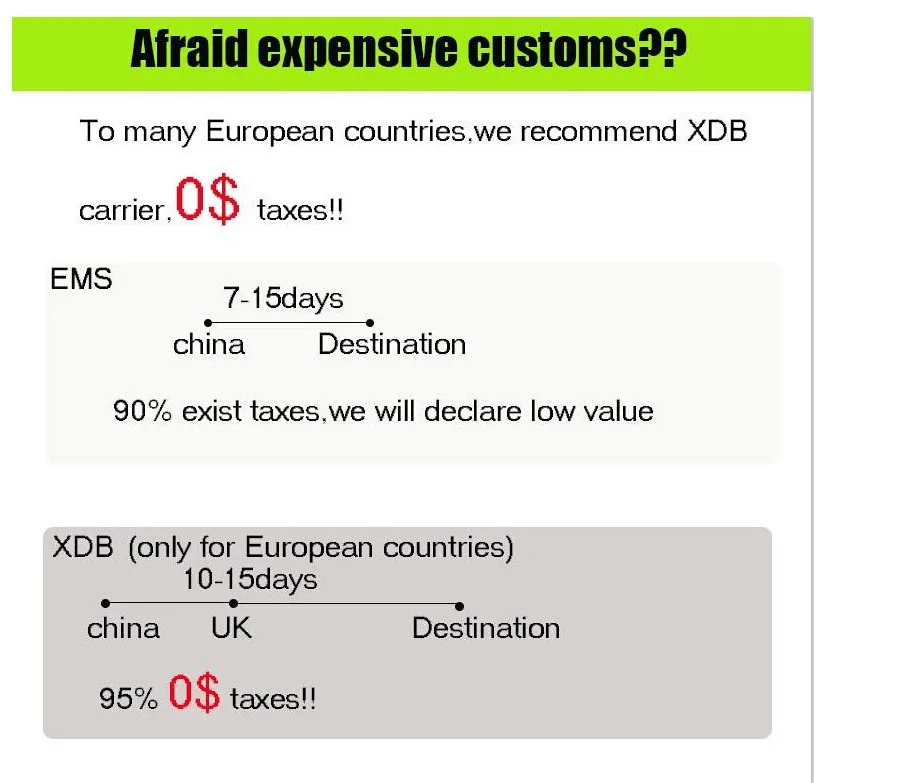 Afraid expensive customs??

To many European countries,we recommend XDB carrier, 0$ taxes!!

EMS

7-15days

china Destination

90% exist taxes,we will declare low value

XDB (only for European countries)

10-15days

china UK Destination

95% 0$ taxes!!